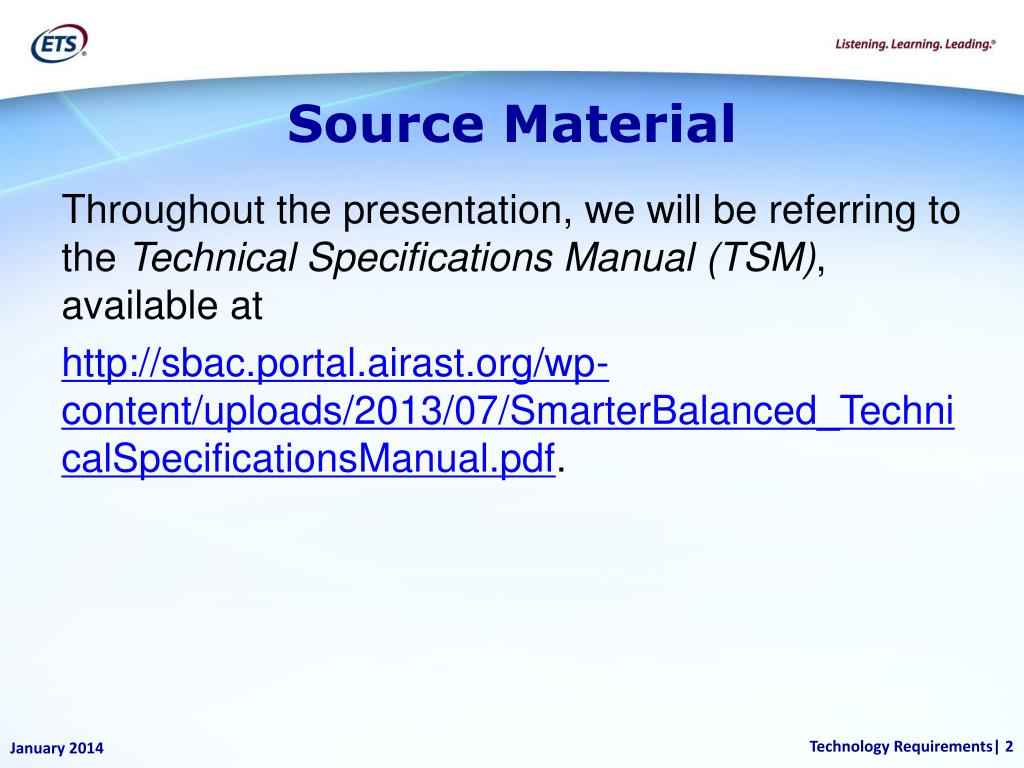 ETS

Listening. Learning. Leading.®

Source Material

Throughout the presentation, we will be referring to the Technical Specifications Manual (TSM), available at

http://sbac.portal.airast.org/wp-content/uploads/2013/07/SmarterBalanced_TechnicalSpecificationsManual.pdf.

January 2014

Technology Requirements| 2